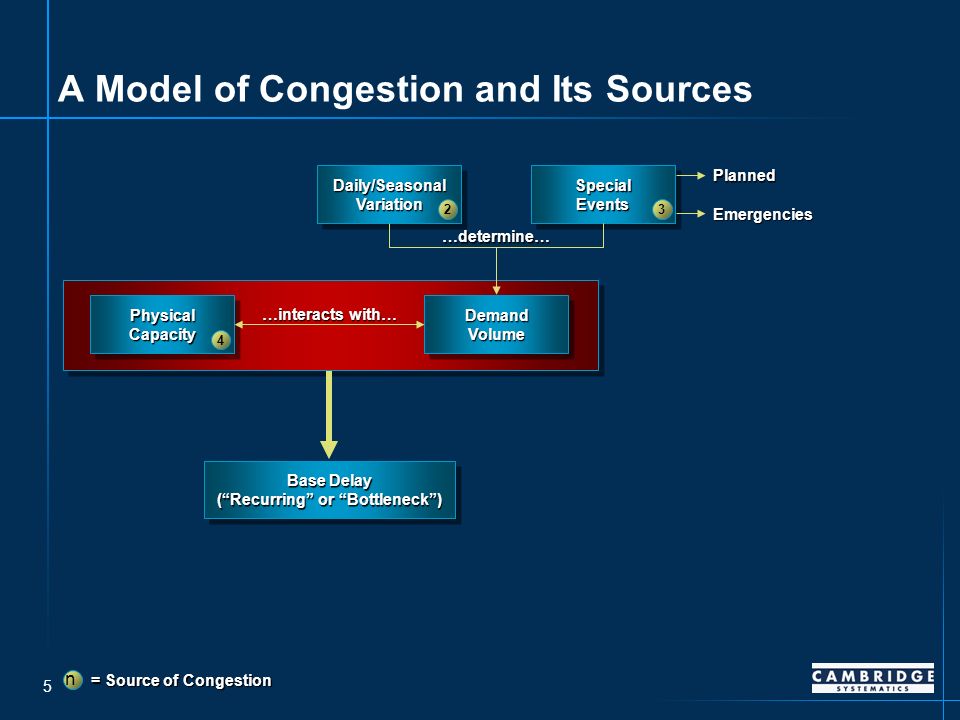 A Model of Congestion and Its Sources

Daily/Seasonal Variation 2

Special Events 3

Planned

Emergencies

…determine…

Physical Capacity 4

…interacts with…

Demand Volume

Base Delay (“Recurring” or “Bottleneck”)

5

n = Source of Congestion

CAMBRIDGE SYSTEMATICS